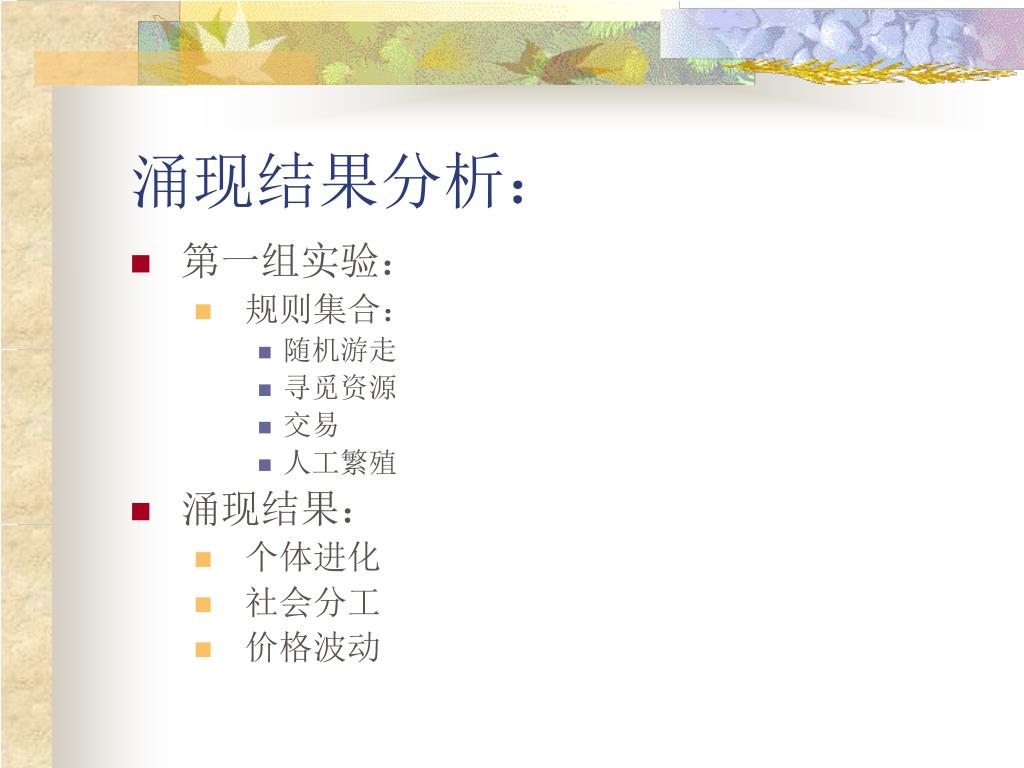 涌现结果分析：

- 第一组实验：
  - 规则集合：
    - 随机游走
    - 寻觅资源
    - 交易
    - 人工繁殖
- 涌现结果：
  - 个体进化
  - 社会分工
  - 价格波动